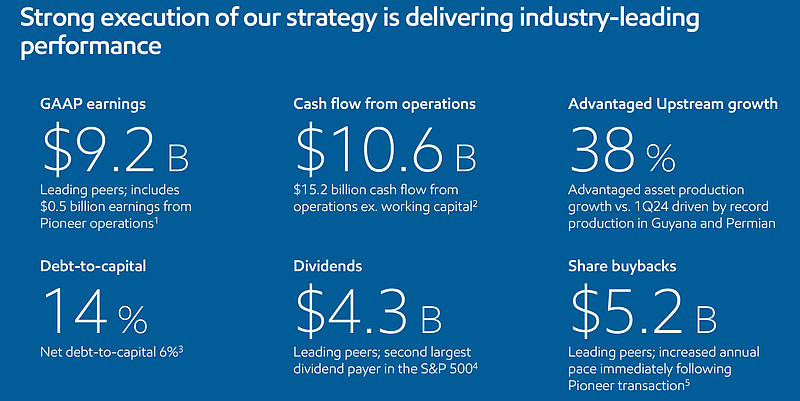 Strong execution of our strategy is delivering industry-leading performance

GAAP earnings
$9.2 B
Leading peers; includes $0.5 billion earnings from Pioneer operations$^1$

Cash flow from operations
$10.6 B
$15.2 billion cash flow from operations ex. working capital$^2$

Advantaged Upstream growth
38 %
Advantaged asset production growth vs. 1Q24 driven by record production in Guyana and Permian

Debt-to-capital
14 %
Net debt-to-capital 6%$^3$

Dividends
$4.3 B
Leading peers; second largest dividend payer in the S&P 500$^4$

Share buybacks
$5.2 B
Leading peers; increased annual pace immediately following Pioneer transaction$^5$